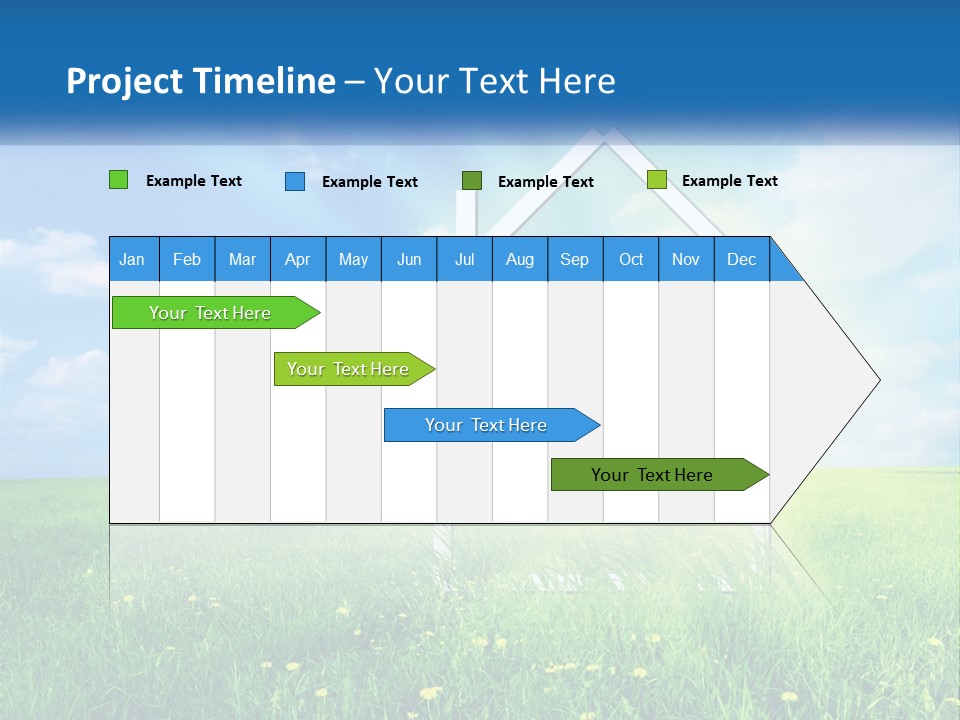 Project Timeline – Your Text Here

Example Text
Example Text
Example Text
Example Text

| Jan | Feb | Mar | Apr | May | Jun | Jul | Aug | Sep | Oct | Nov | Dec |
|---|---|---|---|---|---|---|---|---|---|---|---|

Your Text Here
Your Text Here
Your Text Here
Your Text Here